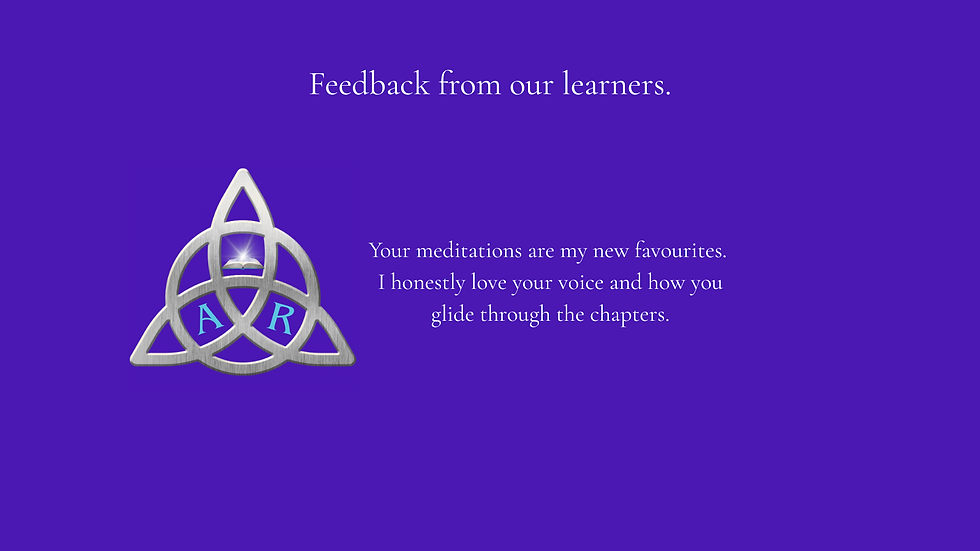 Feedback from our learners.

A R

Your meditations are my new favourites. I honestly love your voice and how you glide through the chapters.